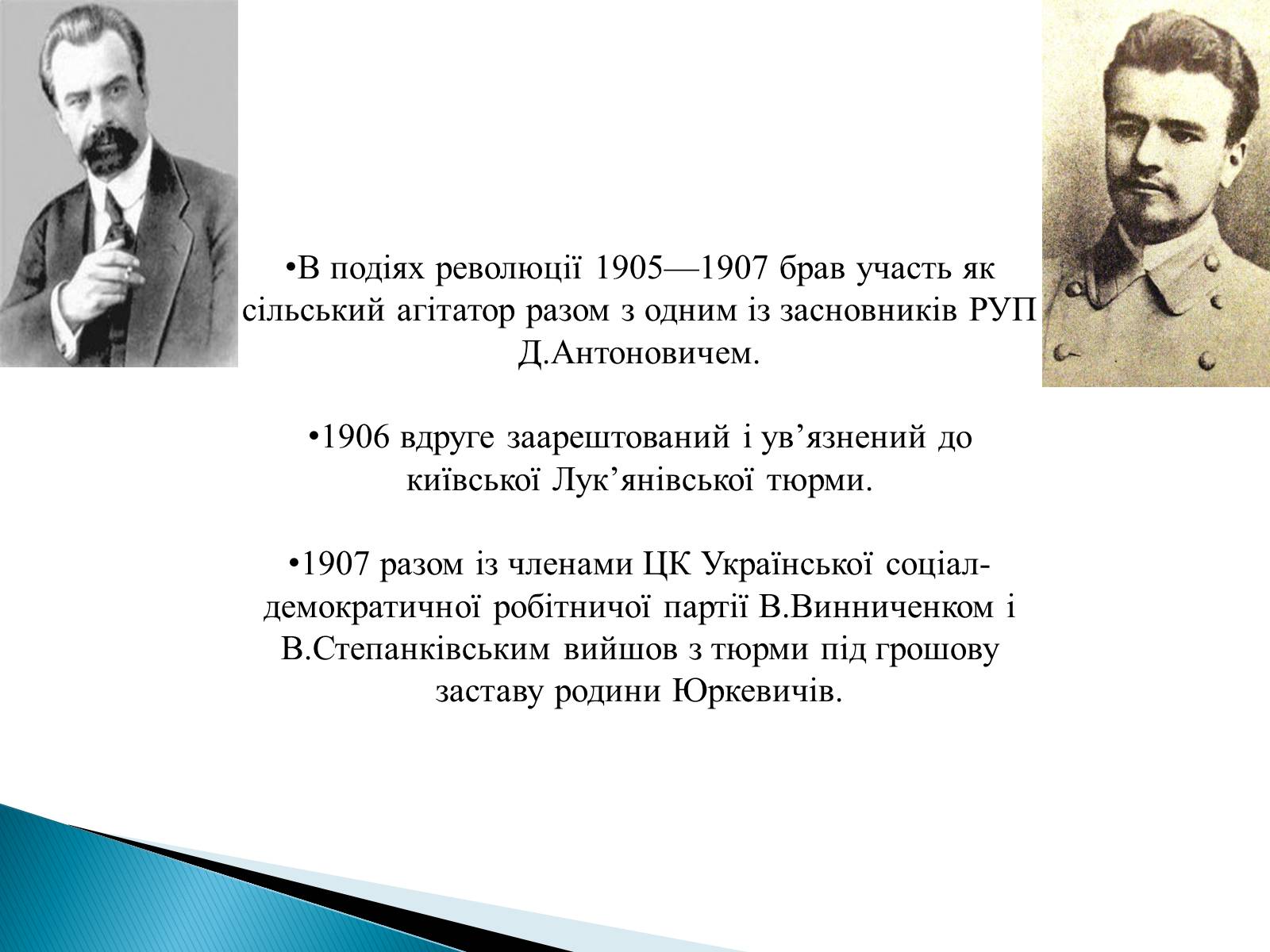 •В подіях революції 1905—1907 брав участь як сільський агітатор разом з одним із засновників РУП Д.Антоновичем.

•1906 вдруге заарештований і ув’язнений до київської Лук’янівської тюрми.

•1907 разом із членами ЦК Української соціал-демократичної робітничої партії В.Винниченком і В.Степанківським вийшов з тюрми під грошову заставу родини Юркевичів.